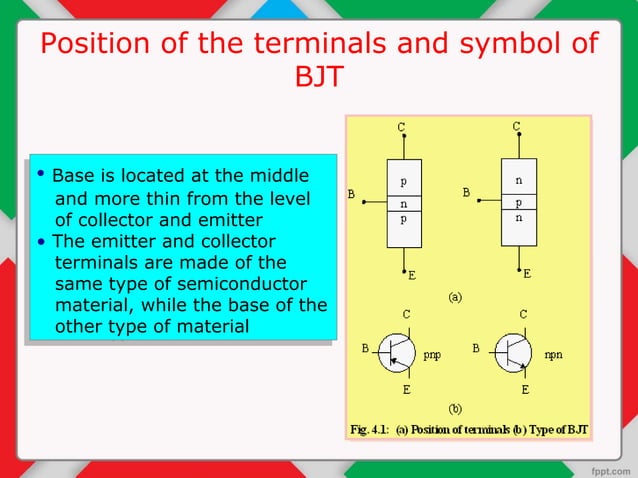 Position of the terminals and symbol of BJT

• Base is located at the middle and more thin from the level of collector and emitter
• The emitter and collector terminals are made of the same type of semiconductor material, while the base of the other type of material

C
B
p
n
p
E

C
B
n
p
n
E

(a)

C
B
pnp
E

C
B
npn
E

(b)

Fig. 4.1: (a) Position of terminals (b) Type of BJT

fppt.com